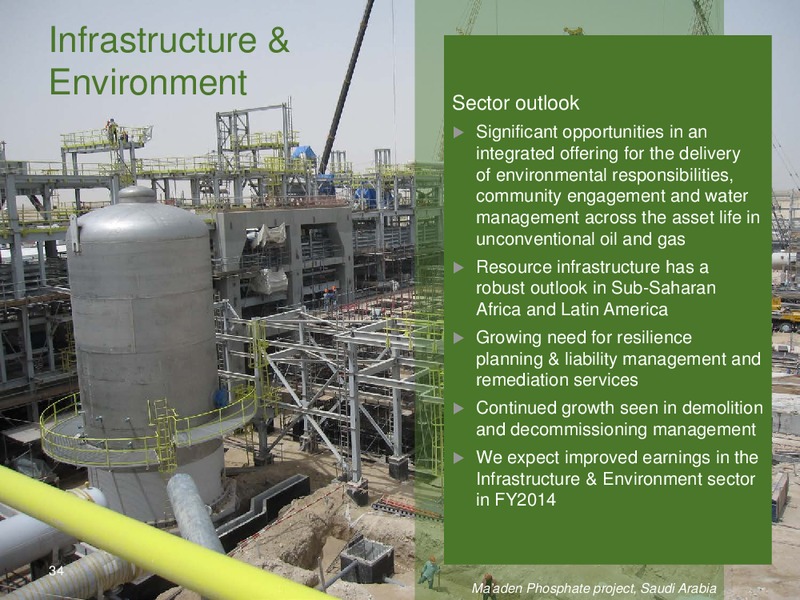 Infrastructure & Environment

Sector outlook

► Significant opportunities in an integrated offering for the delivery of environmental responsibilities, community engagement and water management across the asset life in unconventional oil and gas

► Resource infrastructure has a robust outlook in Sub-Saharan Africa and Latin America

► Growing need for resilience planning & liability management and remediation services

► Continued growth seen in demolition and decommissioning management

► We expect improved earnings in the Infrastructure & Environment sector in FY2014

34

Ma'aden Phosphate project, Saudi Arabia